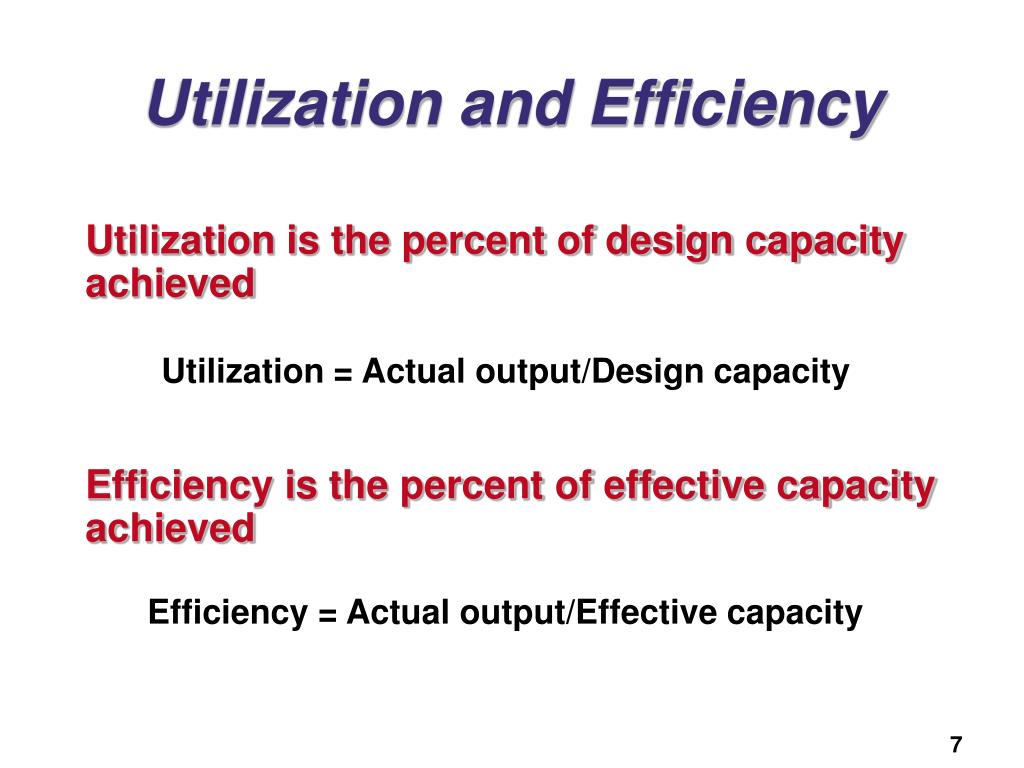 Utilization and Efficiency

Utilization is the percent of design capacity achieved

Utilization = Actual output/Design capacity

Efficiency is the percent of effective capacity achieved

Efficiency = Actual output/Effective capacity

7